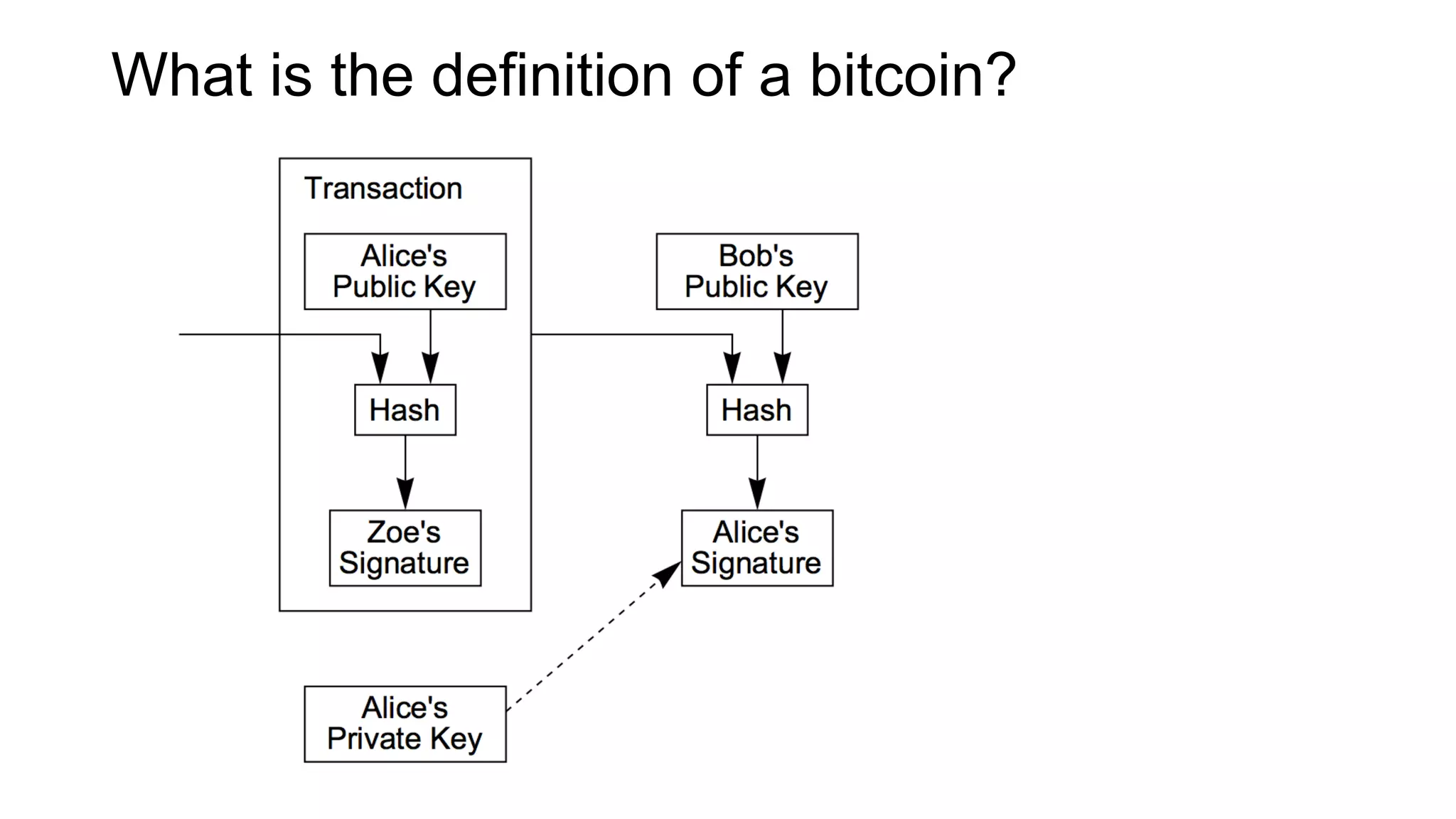 What is the definition of a bitcoin?

Transaction

Alice's Public Key

Hash

Zoe's Signature

Bob's Public Key

Hash

Alice's Signature

Alice's Private Key